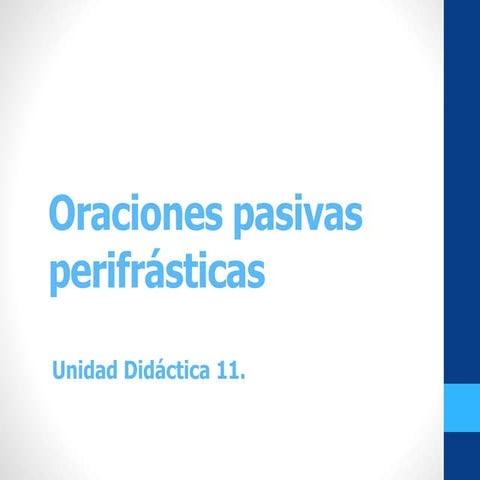 Oraciones pasivas perifrásticas

Unidad Didáctica 11.